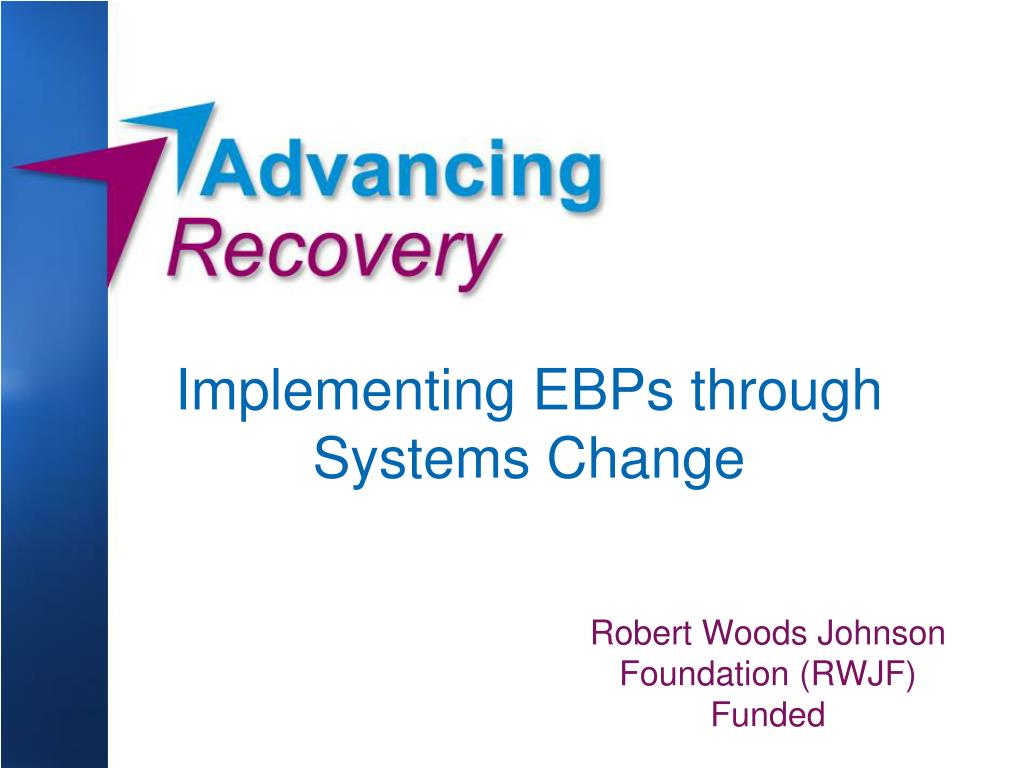 Advancing
Recovery

Implementing EBPs through Systems Change

Robert Woods Johnson Foundation (RWJF) Funded